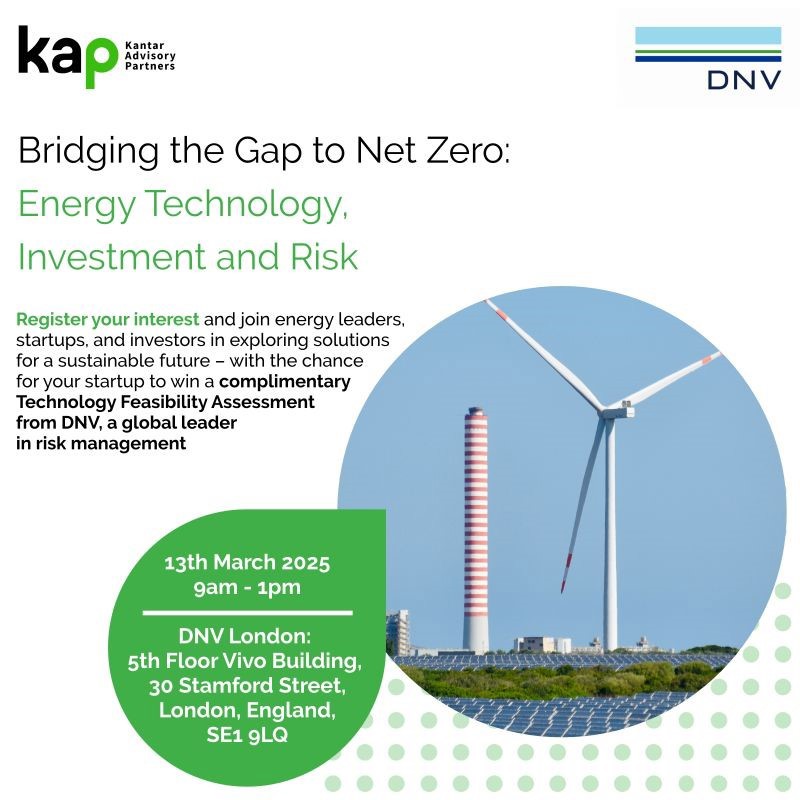 kap Kantar Advisory Partners

DNV

Bridging the Gap to Net Zero:

Energy Technology, Investment and Risk

Register your interest and join energy leaders, startups, and investors in exploring solutions for a sustainable future – with the chance for your startup to win a complimentary Technology Feasibility Assessment from DNV, a global leader in risk management

13th March 2025
9am - 1pm

DNV London:
5th Floor Vivo Building,
30 Stamford Street,
London, England,
SE1 9LQ